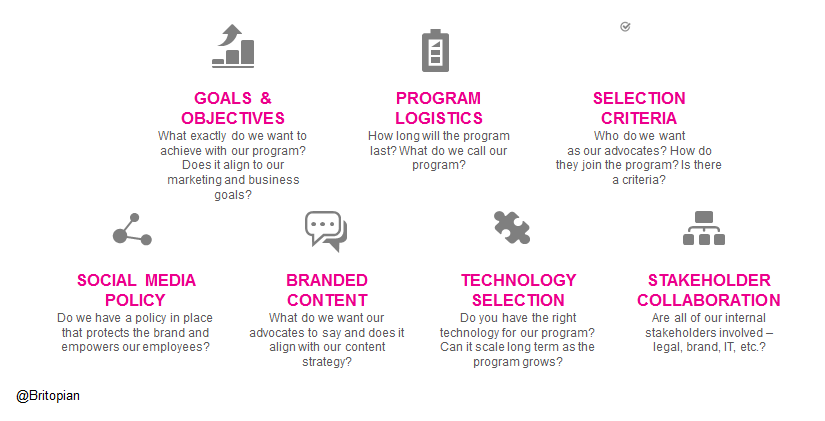 GOALS & OBJECTIVES
What exactly do we want to achieve with our program? Does it align to our marketing and business goals?

PROGRAM LOGISTICS
How long will the program last? What do we call our program?

SELECTION CRITERIA
Who do we want as our advocates? How do they join the program? Is there a criteria?

SOCIAL MEDIA POLICY
Do we have a policy in place that protects the brand and empowers our employees?

BRANDED CONTENT
What do we want our advocates to say and does it align with our content strategy?

TECHNOLOGY SELECTION
Do you have the right technology for our program? Can it scale long term as the program grows?

STAKEHOLDER COLLABORATION
Are all of our internal stakeholders involved – legal, brand, IT, etc.?

@Britopian